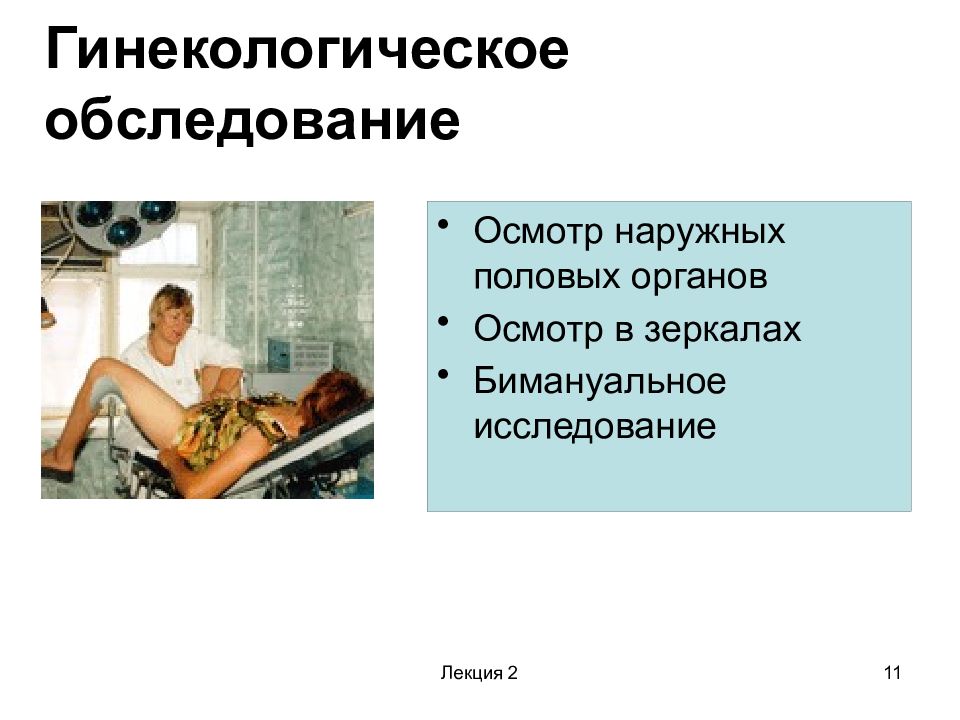 Гинекологическое обследование

• Осмотр наружных половых органов
• Осмотр в зеркалах
• Бимануальное исследование

Лекция 2

11